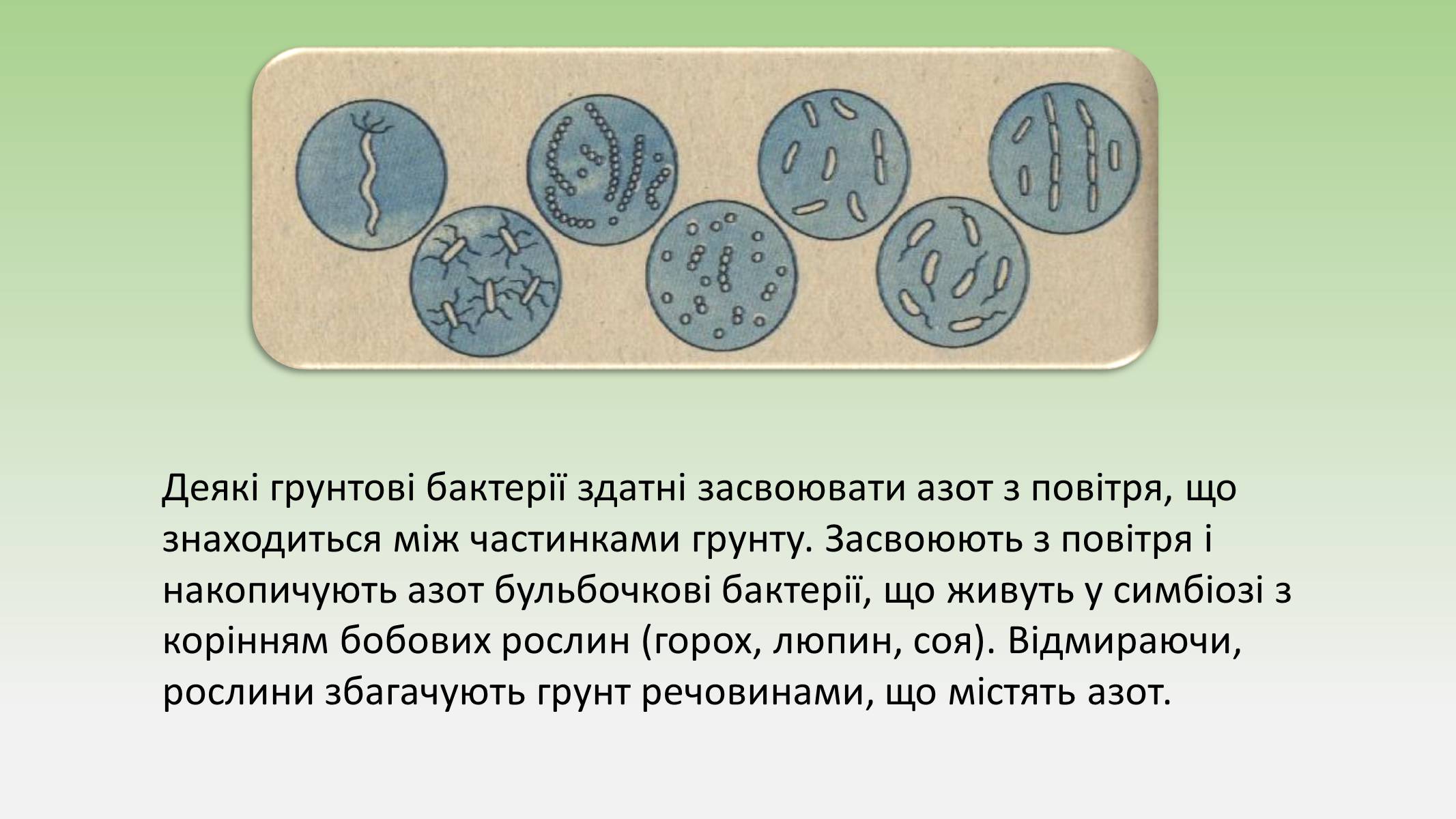 Деякі грунтові бактерії здатні засвоювати азот з повітря, що знаходиться між частинками грунту. Засвоюють з повітря і накопичують азот бульбочкові бактерії, що живуть у симбіозі з корінням бобових рослин (горох, люпин, соя). Відмираючи, рослини збагачують грунт речовинами, що містять азот.